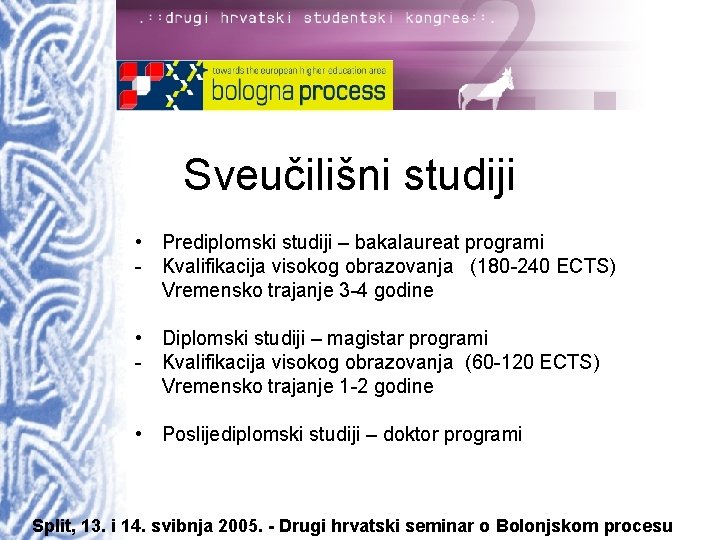 .::drugi hrvatski studentski kongres::.

towards the european higher education area
bologna process

Sveučilišni studiji

• Prediplomski studiji – bakalaureat programi
- Kvalifikacija visokog obrazovanja (180-240 ECTS)
Vremensko trajanje 3-4 godine

• Diplomski studiji – magistar programi
- Kvalifikacija visokog obrazovanja (60-120 ECTS)
Vremensko trajanje 1-2 godine

• Poslijediplomski studiji – doktor programi

Split, 13. i 14. svibnja 2005. - Drugi hrvatski seminar o Bolonjskom procesu